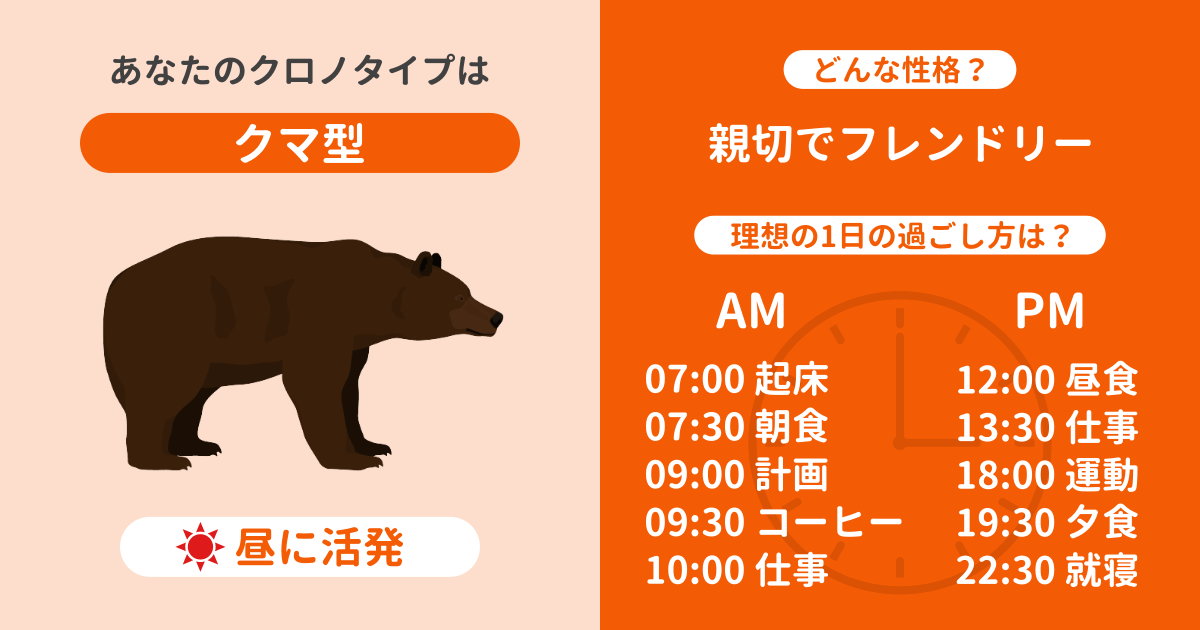 あなたのクロノタイプは

クマ型

昼に活発

どんな性格？

親切でフレンドリー

理想の1日の過ごし方は？

AM

07:00 起床
07:30 朝食
09:00 計画
09:30 コーヒー
10:00 仕事

PM

12:00 昼食
13:30 仕事
18:00 運動
19:30 夕食
22:30 就寝